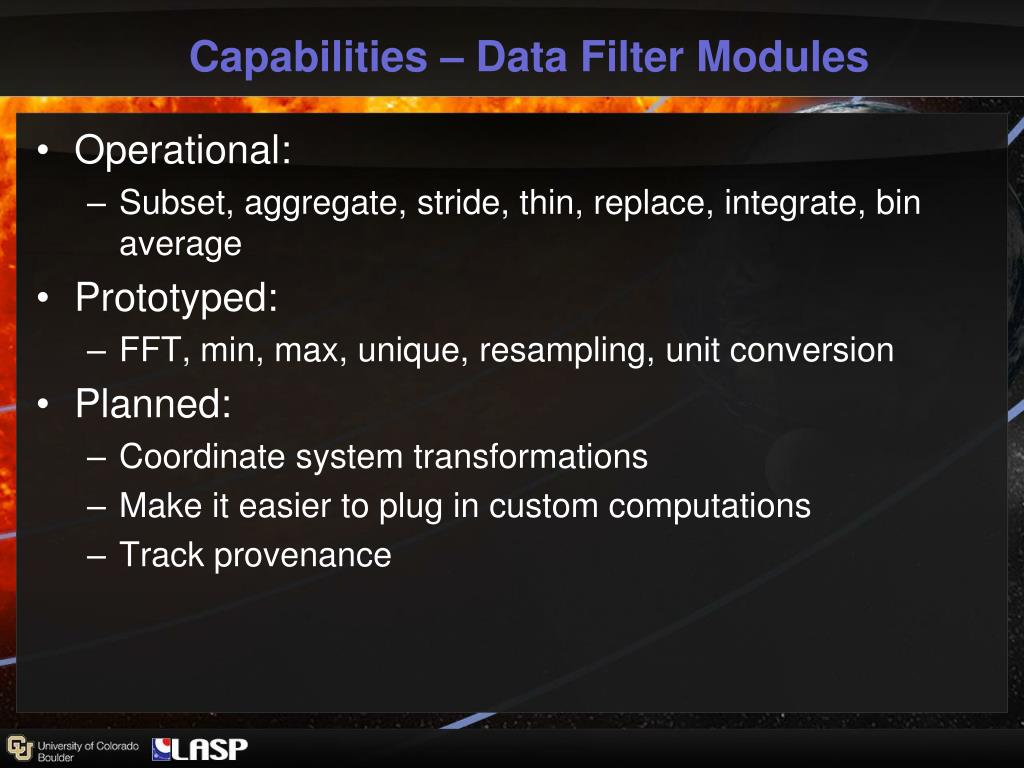 Capabilities – Data Filter Modules

• Operational:
– Subset, aggregate, stride, thin, replace, integrate, bin average
• Prototyped:
– FFT, min, max, unique, resampling, unit conversion
• Planned:
– Coordinate system transformations
– Make it easier to plug in custom computations
– Track provenance

University of Colorado Boulder LASP